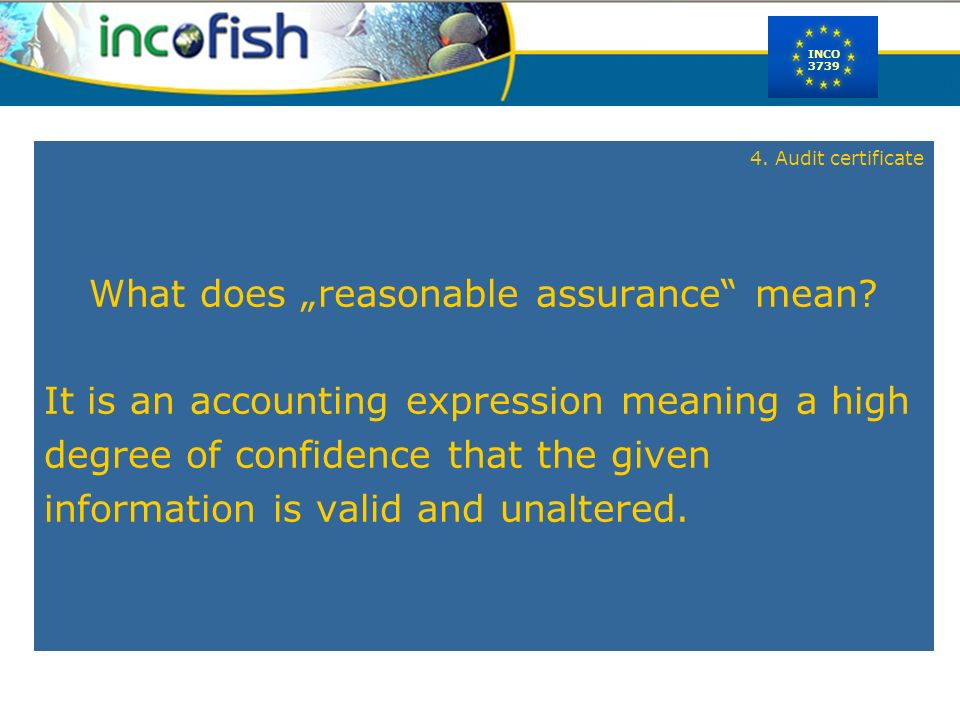 incofish

INCO
3739

4. Audit certificate

What does „reasonable assurance“ mean?

It is an accounting expression meaning a high degree of confidence that the given information is valid and unaltered.